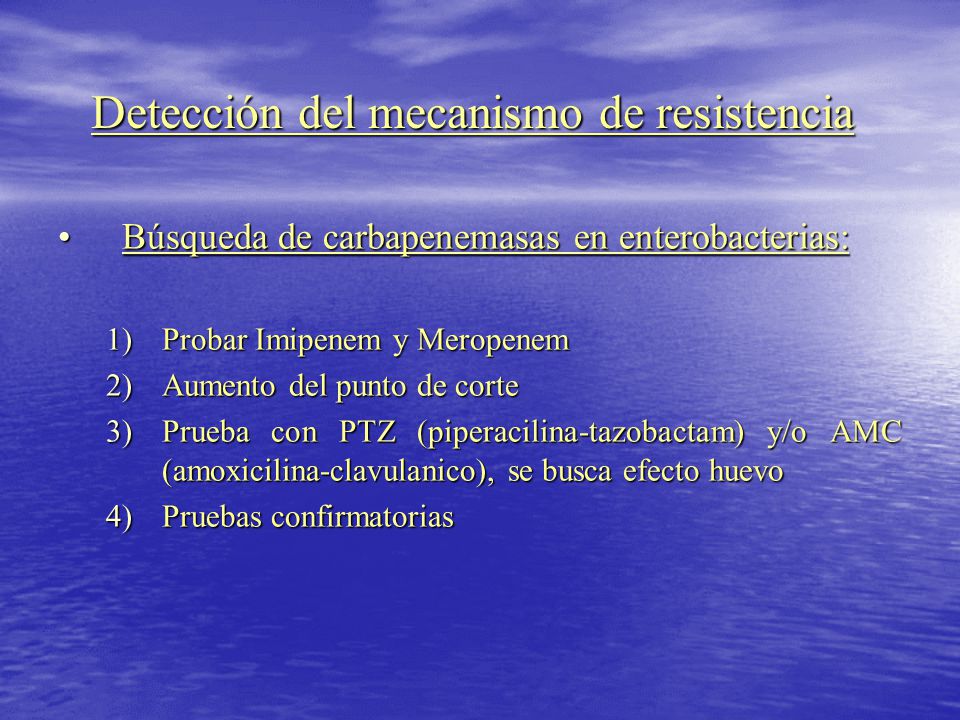 Detección del mecanismo de resistencia

• Búsqueda de carbapenemasas en enterobacterias:

1) Probar Imipenem y Meropenem
2) Aumento del punto de corte
3) Prueba con PTZ (piperacilina-tazobactam) y/o AMC (amoxicilina-clavulanico), se busca efecto huevo
4) Pruebas confirmatorias